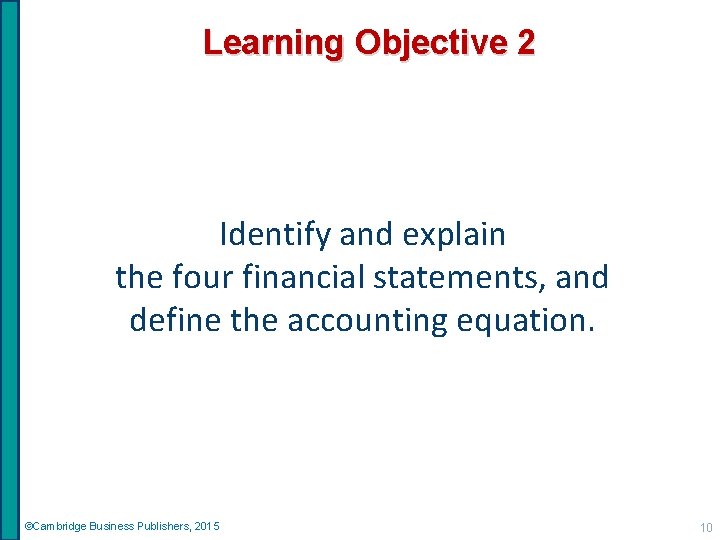 Learning Objective 2

Identify and explain the four financial statements, and define the accounting equation.

©Cambridge Business Publishers, 2015

10